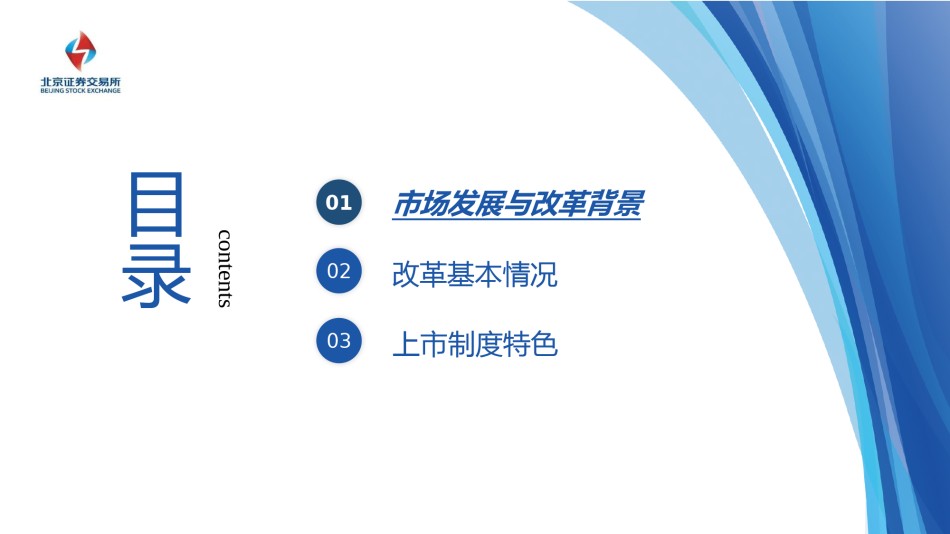 北京证券交易所
BEIJING STOCK EXCHANGE

目录

contents

01 市场发展与改革背景

02 改革基本情况

03 上市制度特色